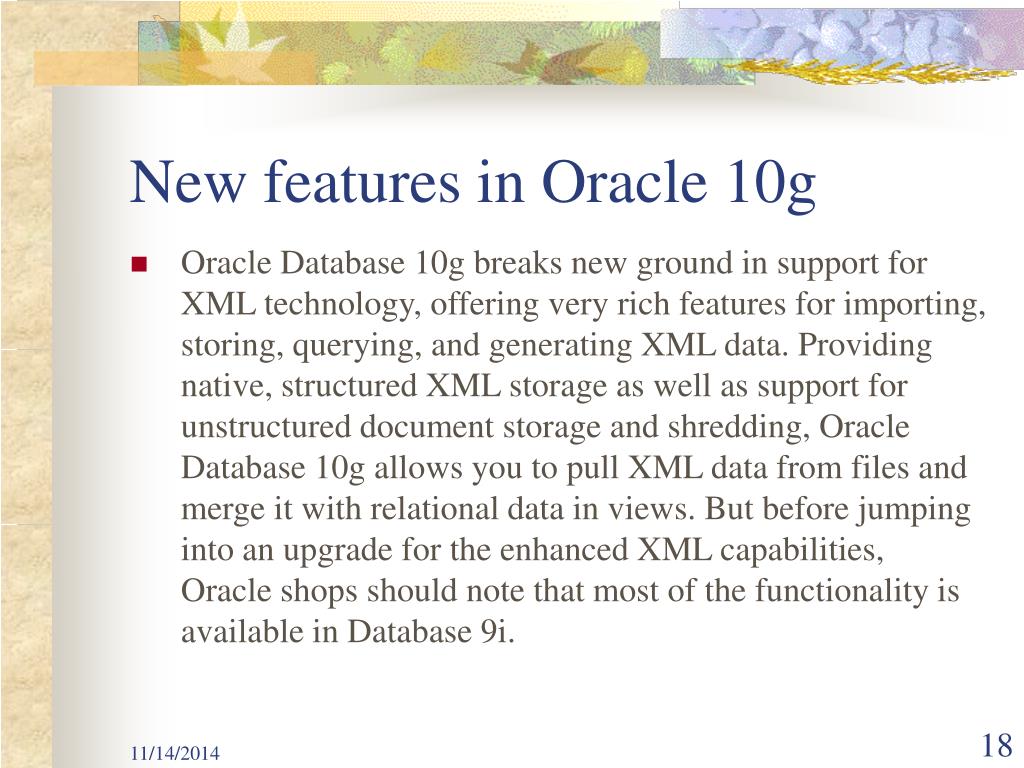 New features in Oracle 10g

Oracle Database 10g breaks new ground in support for XML technology, offering very rich features for importing, storing, querying, and generating XML data. Providing native, structured XML storage as well as support for unstructured document storage and shredding, Oracle Database 10g allows you to pull XML data from files and merge it with relational data in views. But before jumping into an upgrade for the enhanced XML capabilities, Oracle shops should note that most of the functionality is available in Database 9i.

11/14/2014

18